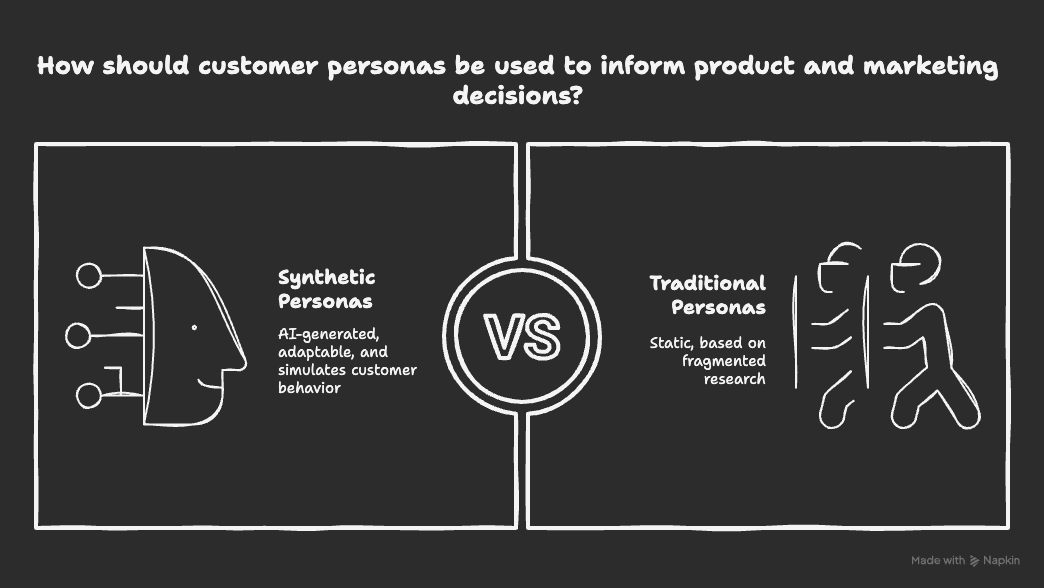 How should customer personas be used to inform product and marketing decisions?

Synthetic Personas

AI-generated, adaptable, and simulates customer behavior

VS

Traditional Personas

Static, based on fragmented research

Made with Napkin